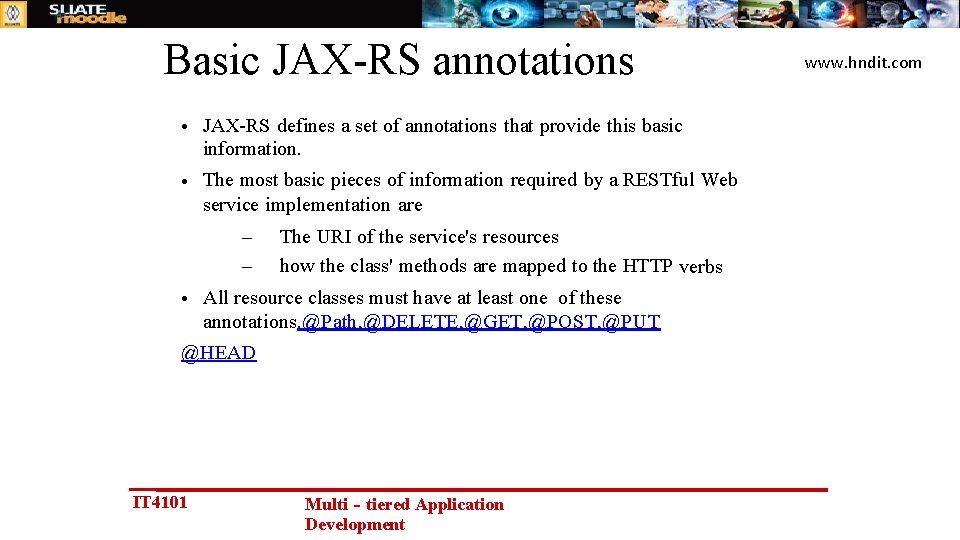 SLIATE moodle

Basic JAX-RS annotations

www.hndit.com

• JAX-RS defines a set of annotations that provide this basic information.
• The most basic pieces of information required by a RESTful Web service implementation are
– The URI of the service's resources
– how the class' methods are mapped to the HTTP verbs
• All resource classes must have at least one of these annotations,@Path,@DELETE,@GET,@POST,@PUT @HEAD

IT4101

Multi - tiered Application Development